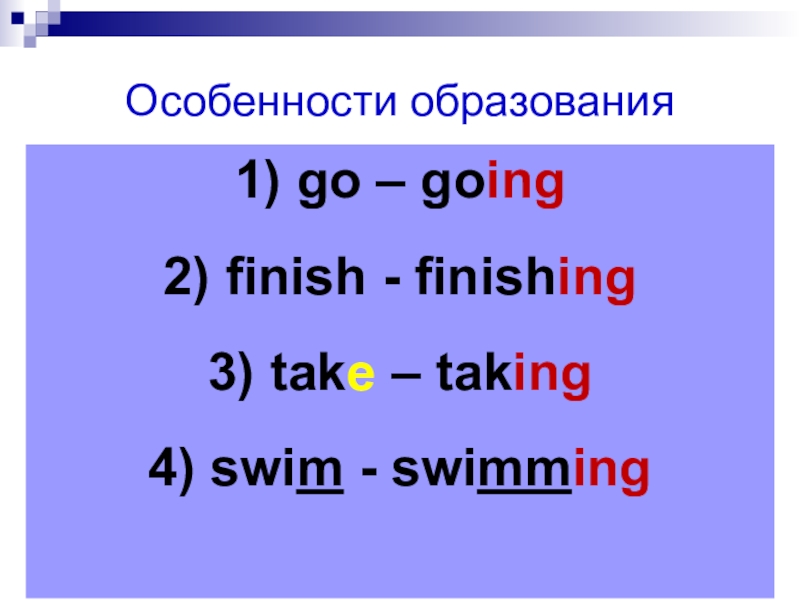 Особенности образования

1) go – going

2) finish - finishing

3) take – taking

4) swim - swimming